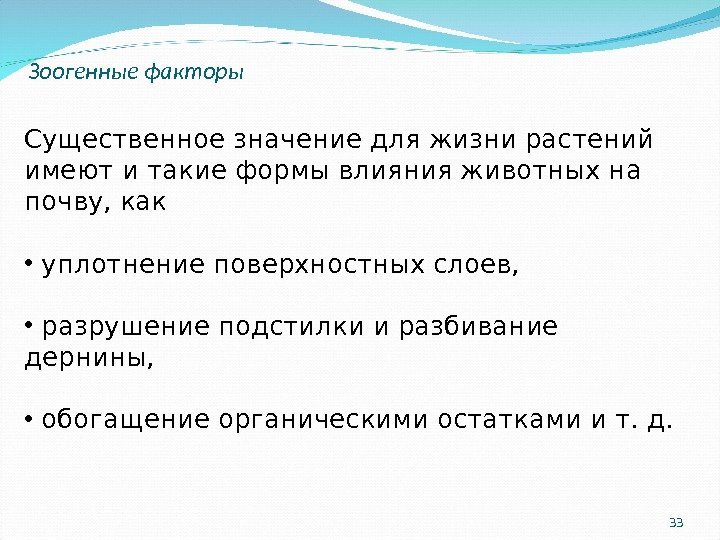 Зоогенные факторы

Существенное значение для жизни растений имеют и такие формы влияния животных на почву, как

• уплотнение поверхностных слоев,

• разрушение подстилки и разбивание дернины,

• обогащение органическими остатками и т. д.

33